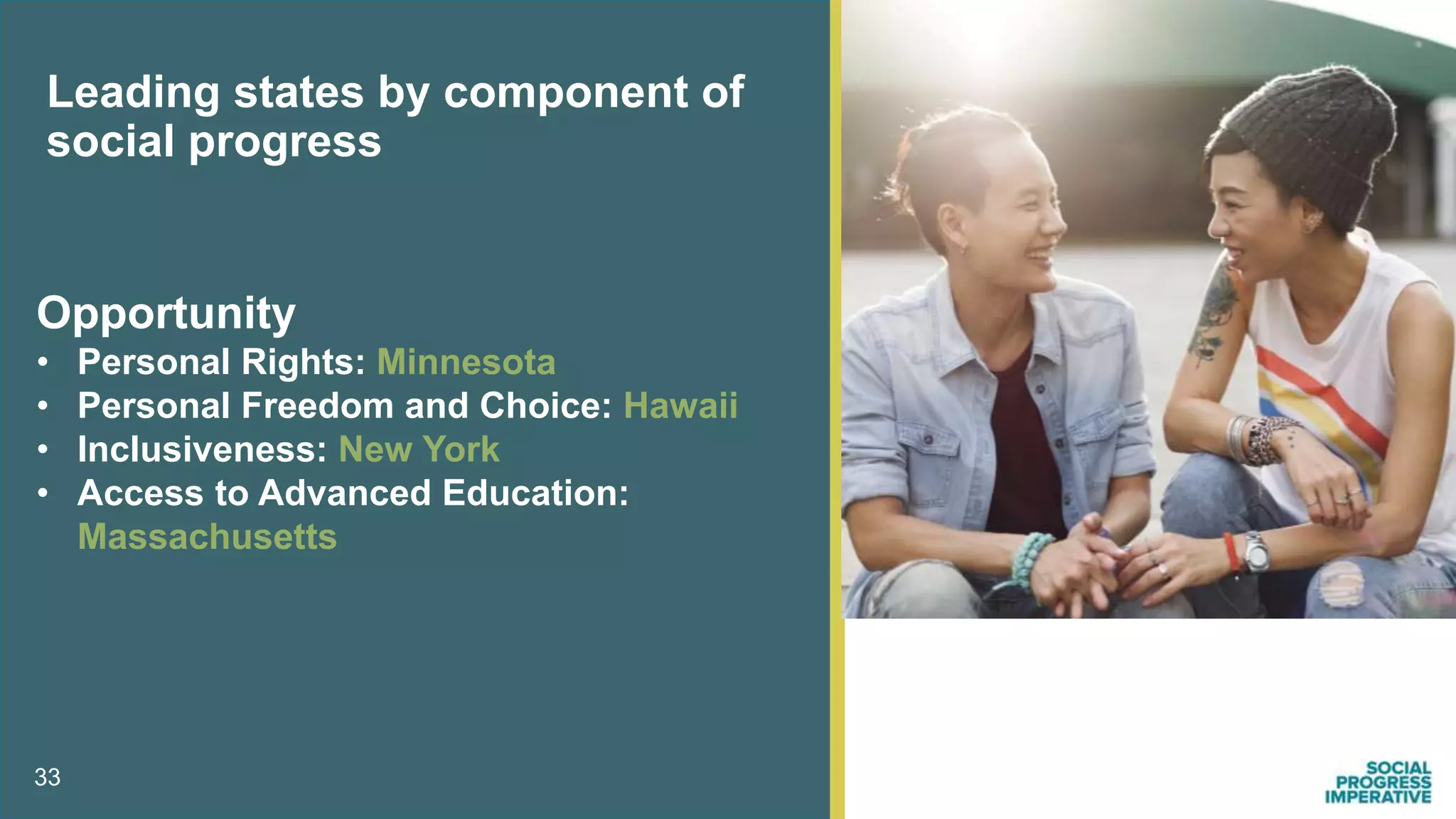 Leading states by component of social progress

Opportunity
• Personal Rights: Minnesota
• Personal Freedom and Choice: Hawaii
• Inclusiveness: New York
• Access to Advanced Education: Massachusetts

33

SOCIAL PROGRESS IMPERATIVE